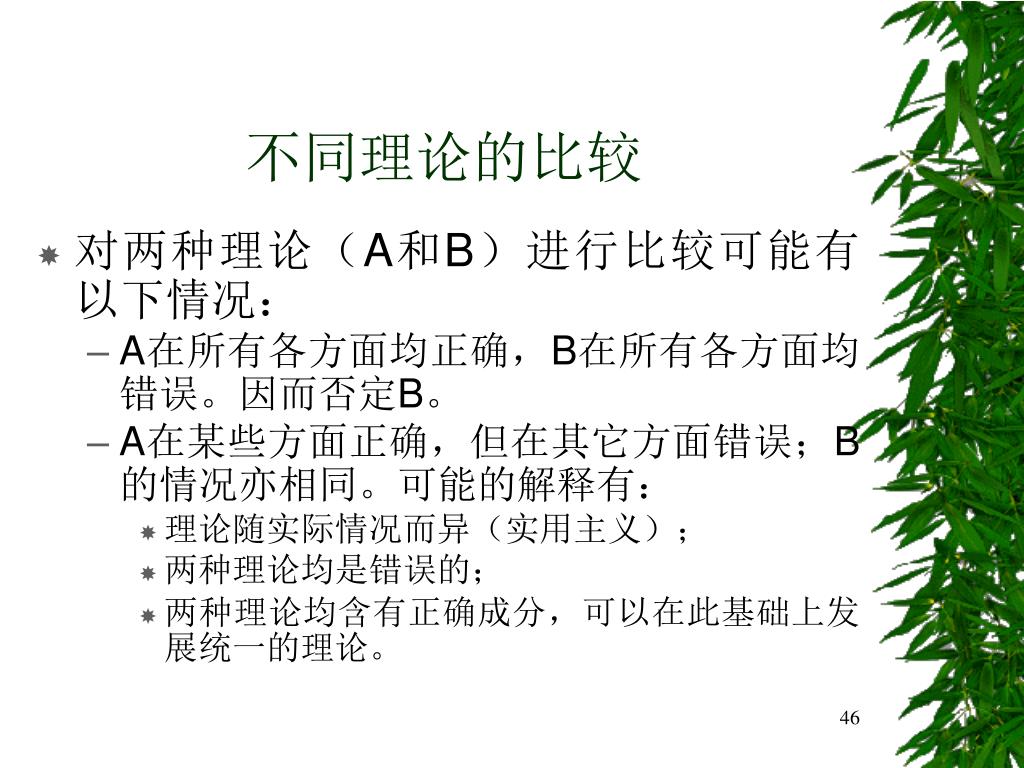 不同理论的比较

对两种理论（A和B）进行比较可能有以下情况：

– A在所有各方面均正确，B在所有各方面均错误。因而否定B。

– A在某些方面正确，但在其它方面错误；B的情况亦相同。可能的解释有：

理论随实际情况而异（实用主义）；

两种理论均是错误的；

两种理论均含有正确成分，可以在此基础上发展统一的理论。

46